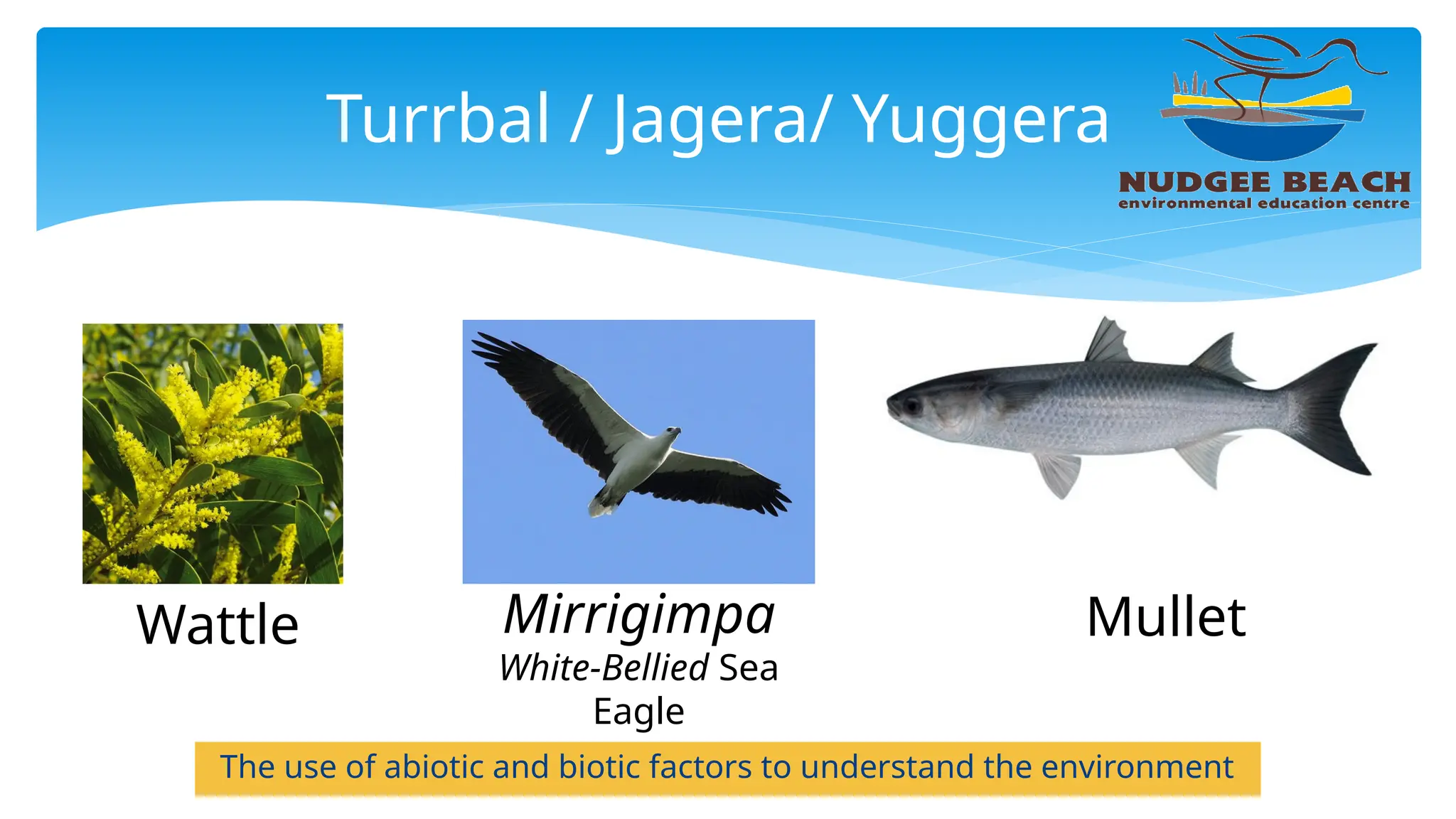 Turrbal / Jagera/ Yuggera

NUDGEE BEACH
environmental education centre

Wattle

Mirrigimpa
White-Bellied Sea Eagle

Mullet

The use of abiotic and biotic factors to understand the environment